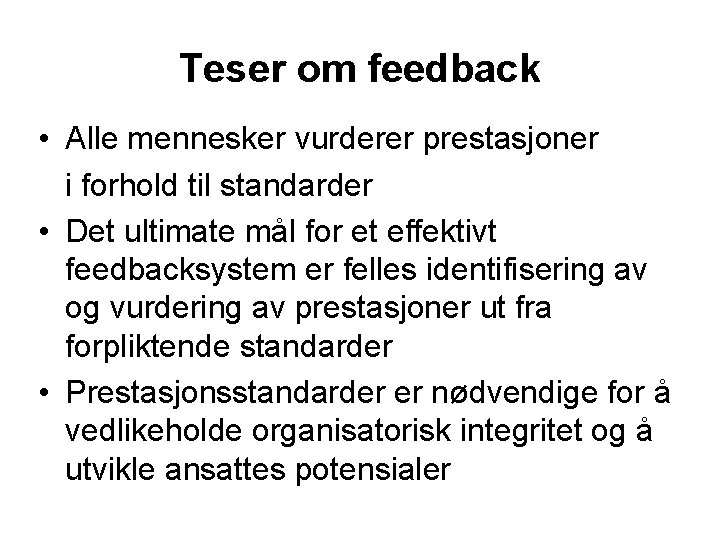 Teser om feedback

• Alle mennesker vurderer prestasjoner i forhold til standarder
• Det ultimate mål for et effektivt feedbacksystem er felles identifisering av og vurdering av prestasjoner ut fra forpliktende standarder
• Prestasjonsstandarder er nødvendige for å vedlikeholde organisatorisk integritet og å utvikle ansattes potensialer